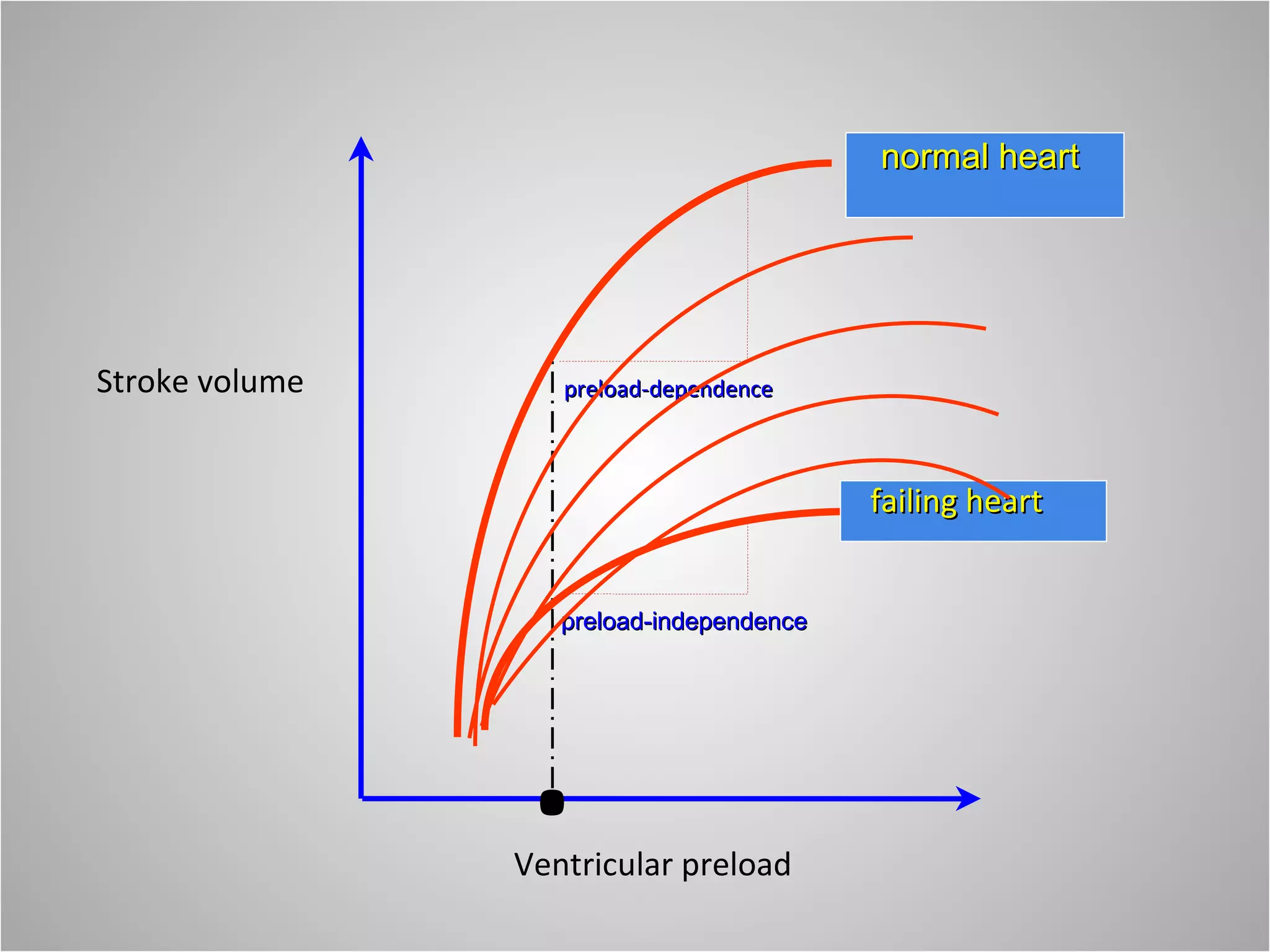 normal heart

Stroke volume

preload-dependence

failing heart

preload-independence

Ventricular preload